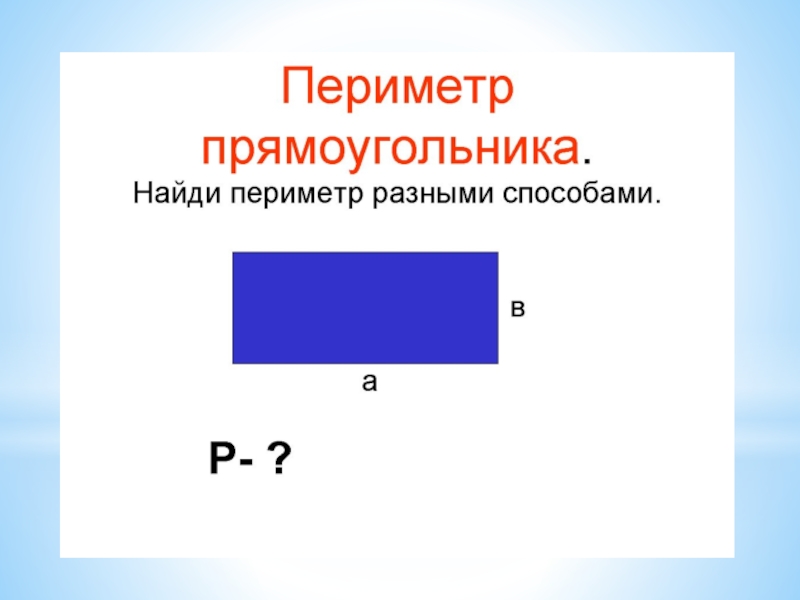 Периметр прямоугольника.

Найди периметр разными способами.

в

а

Р- ?